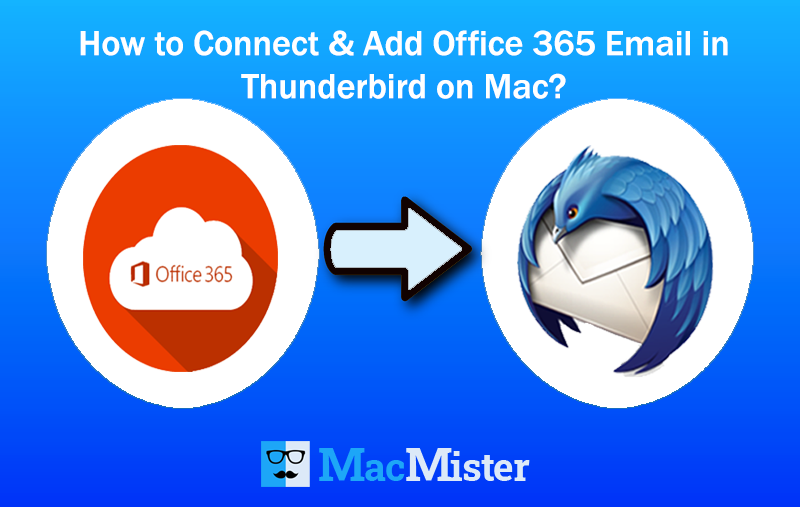 How to Connect & Add Office 365 Email in Thunderbird on Mac?

Office 365

MacMister